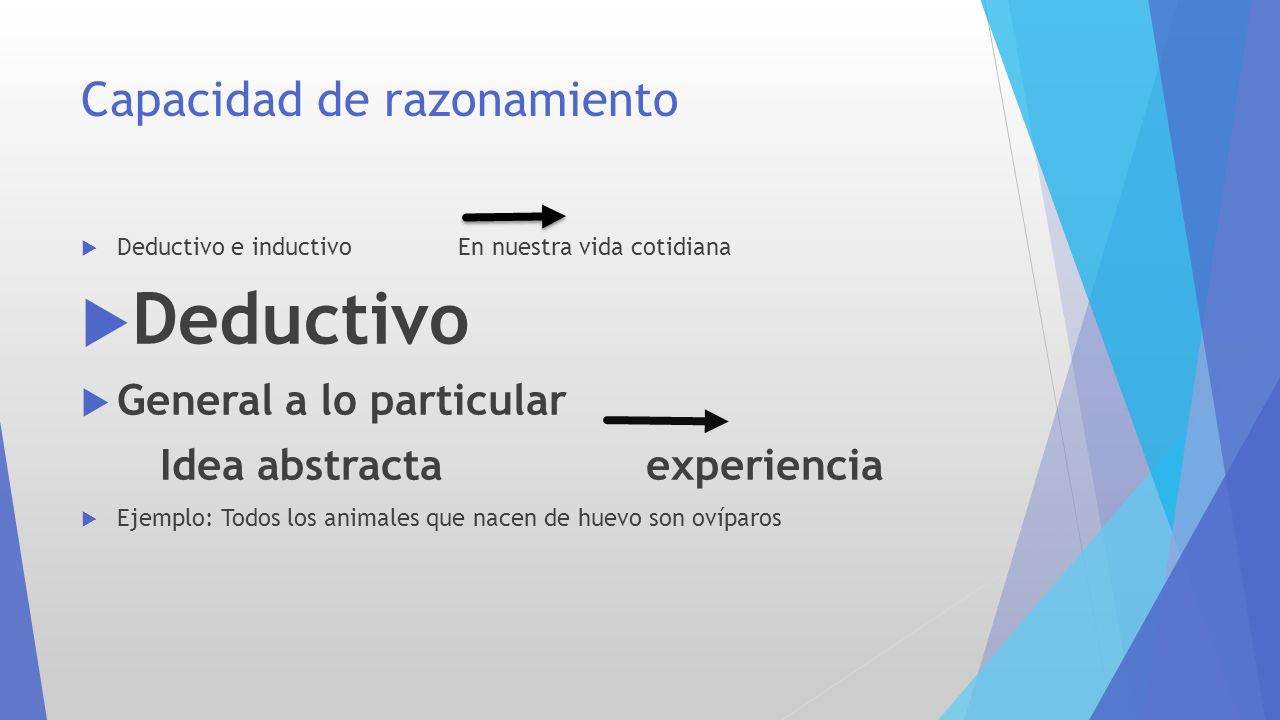 Capacidad de razonamiento

Deductivo e inductivo En nuestra vida cotidiana

Deductivo

General a lo particular

Idea abstracta experiencia

Ejemplo: Todos los animales que nacen de huevo son ovíparos